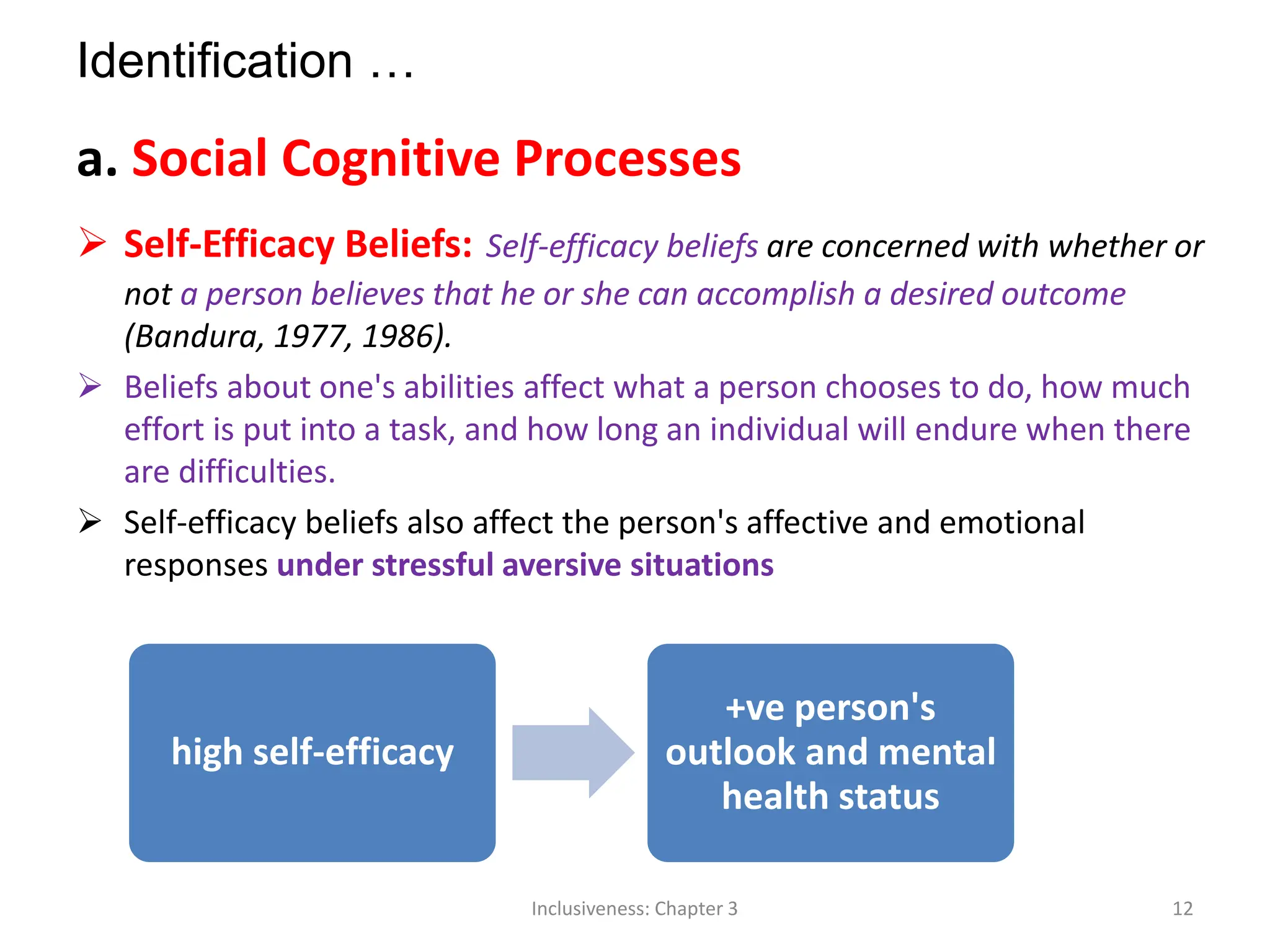 Identification …

a. Social Cognitive Processes

➢ Self-Efficacy Beliefs: Self-efficacy beliefs are concerned with whether or not a person believes that he or she can accomplish a desired outcome (Bandura, 1977, 1986).

➢ Beliefs about one's abilities affect what a person chooses to do, how much effort is put into a task, and how long an individual will endure when there are difficulties.

➢ Self-efficacy beliefs also affect the person's affective and emotional responses under stressful aversive situations

high self-efficacy

+ve person's outlook and mental health status

Inclusiveness: Chapter 3

12